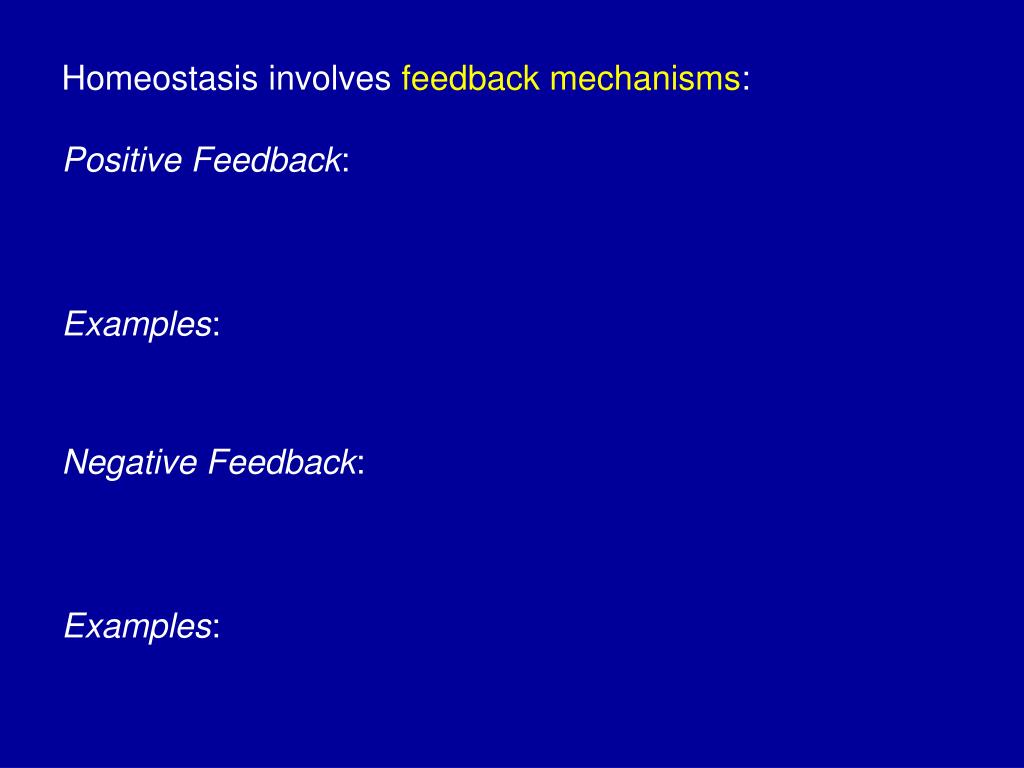 Homeostasis involves feedback mechanisms:

Positive Feedback:

Examples:

Negative Feedback:

Examples: